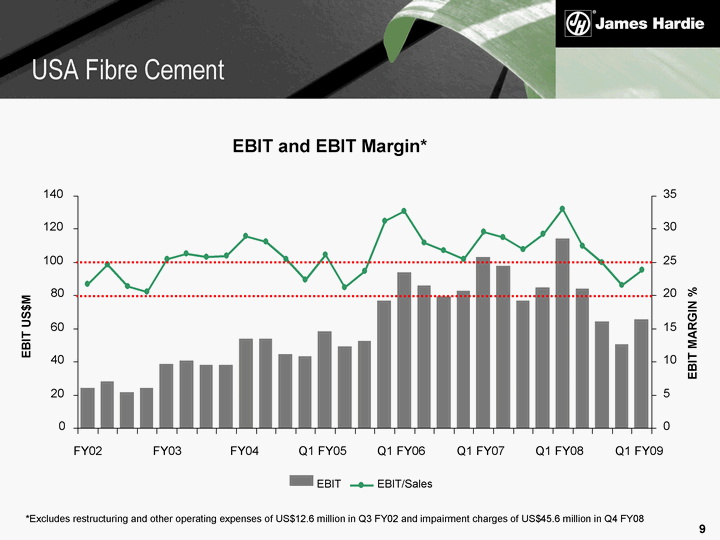 James Hardie

USA Fibre Cement

EBIT and EBIT Margin*

EBIT US$M

140
120
100
80
60
40
20
0

EBIT MARGIN %

35
30
25
20
15
10
5
0

FY02 FY03 FY04 Q1 FY05 Q1 FY06 Q1 FY07 Q1 FY08 Q1 FY09

EBIT EBIT/Sales

*Excludes restructuring and other operating expenses of US$12.6 million in Q3 FY02 and impairment charges of US$45.6 million in Q4 FY08

9